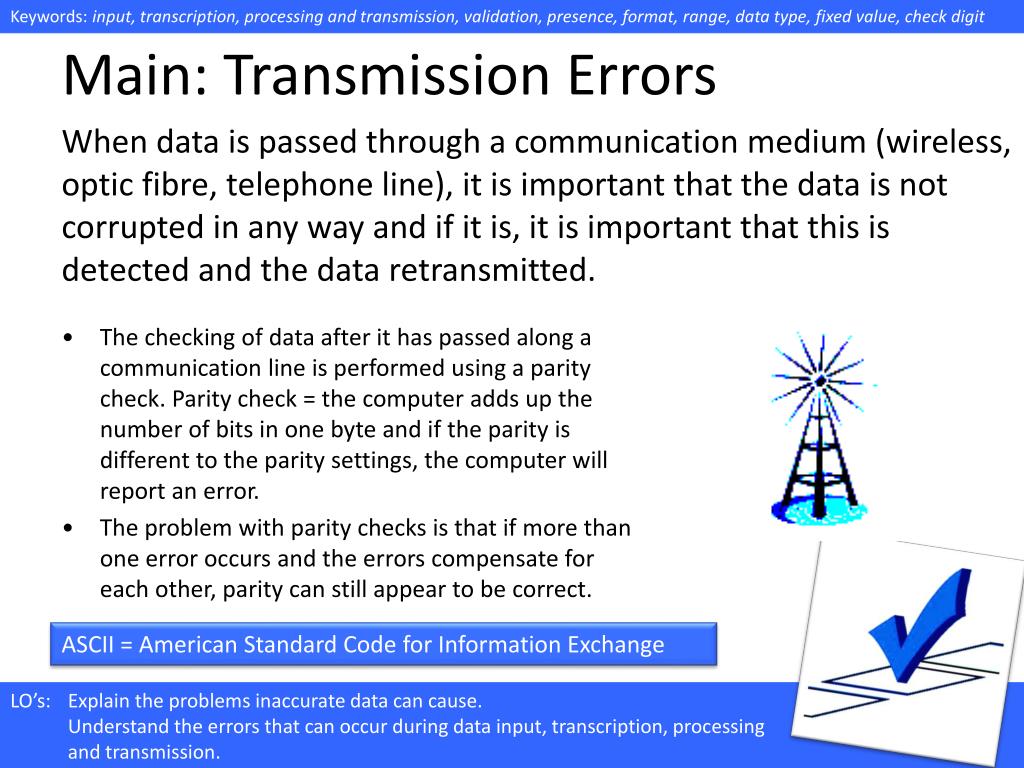 Keywords: input, transcription, processing and transmission, validation, presence, format, range, data type, fixed value, check digit

Main: Transmission Errors

When data is passed through a communication medium (wireless, optic fibre, telephone line), it is important that the data is not corrupted in any way and if it is, it is important that this is detected and the data retransmitted.

• The checking of data after it has passed along a communication line is performed using a parity check. Parity check = the computer adds up the number of bits in one byte and if the parity is different to the parity settings, the computer will report an error.
• The problem with parity checks is that if more than one error occurs and the errors compensate for each other, parity can still appear to be correct.

ASCII = American Standard Code for Information Exchange

LO's: Explain the problems inaccurate data can cause.
Understand the errors that can occur during data input, transcription, processing and transmission.